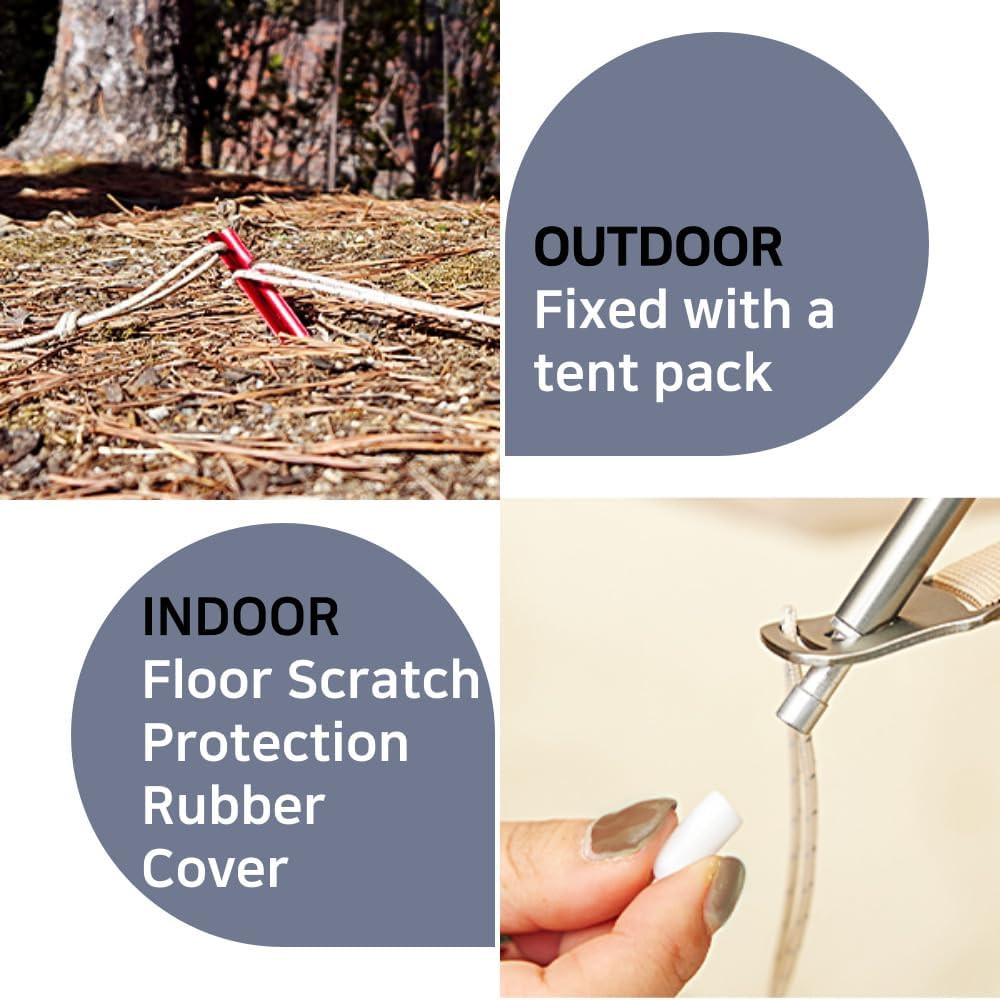 OUTDOOR
Fixed with a tent pack

INDOOR
Floor Scratch Protection Rubber Cover